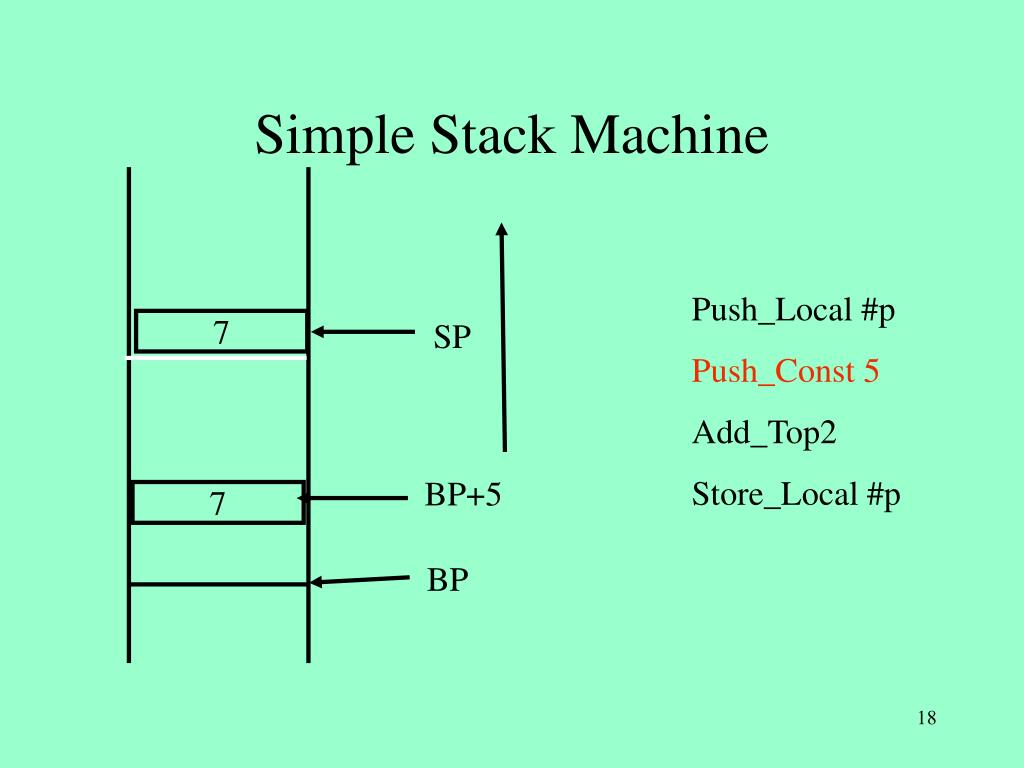 Simple Stack Machine

7

SP

7

BP+5

BP

Push_Local #p

Push_Const 5

Add_Top2

Store_Local #p

18